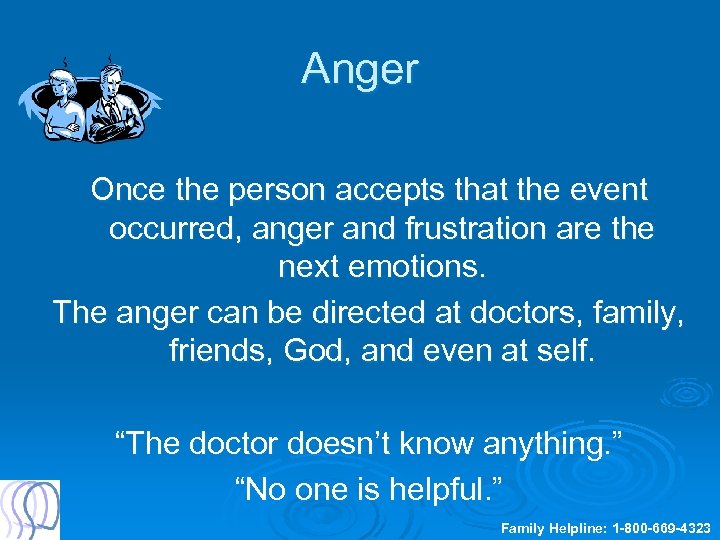 Anger

Once the person accepts that the event occurred, anger and frustration are the next emotions.

The anger can be directed at doctors, family, friends, God, and even at self.

“The doctor doesn’t know anything.”

“No one is helpful.”

Family Helpline: 1-800-669-4323